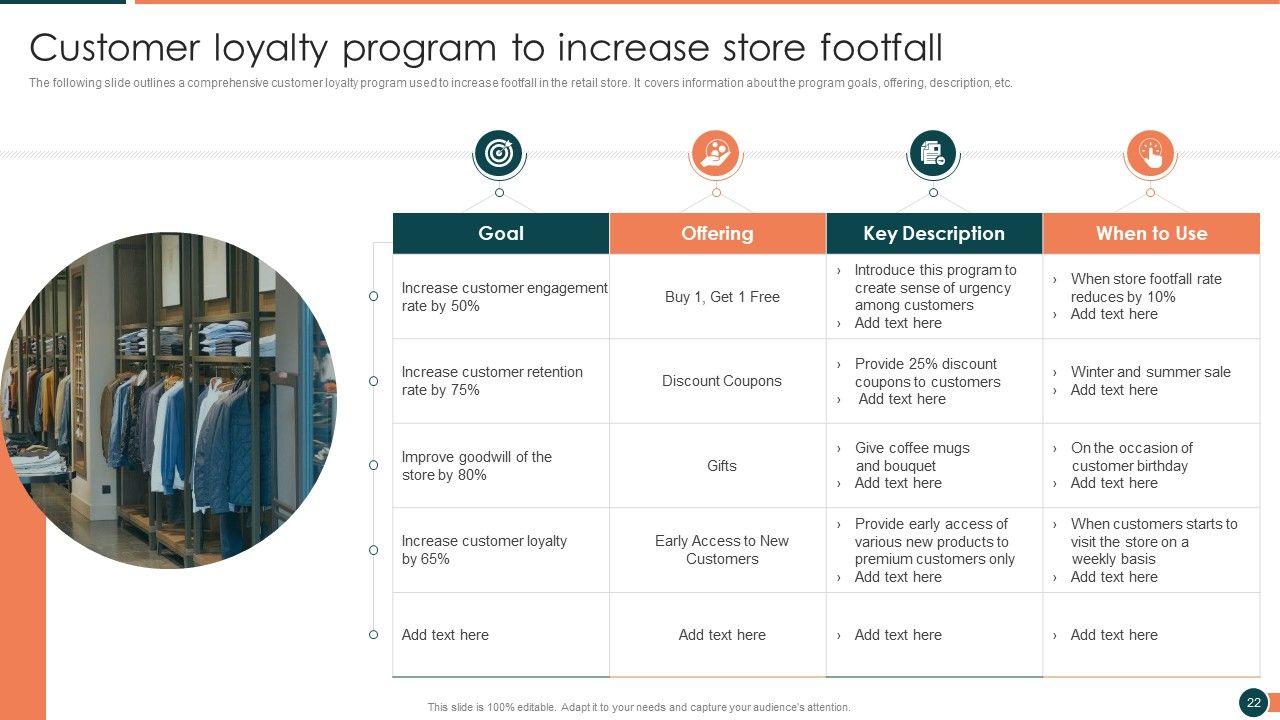 Customer loyalty program to increase store footfall

The following slide outlines a comprehensive customer loyalty program used to increase footfall in the retail store. It covers information about the program goals, offering, description, etc.

| Goal | Offering | Key Description | When to Use |
|---|---|---|---|
| Increase customer engagement rate by 50% | Buy 1, Get 1 Free | › Introduce this program to create sense of urgency among customers › Add text here | › When store footfall rate reduces by 10% › Add text here |
| Increase customer retention rate by 75% | Discount Coupons | › Provide 25% discount coupons to customers › Add text here | › Winter and summer sale › Add text here |
| Improve goodwill of the store by 80% | Gifts | › Give coffee mugs and bouquet › Add text here | › On the occasion of customer birthday › Add text here |
| Increase customer loyalty by 65% | Early Access to New Customers | › Provide early access of various new products to premium customers only › Add text here | › When customers starts to visit the store on a weekly basis › Add text here |
| Add text here | Add text here | › Add text here | › Add text here |

This slide is 100% editable. Adapt it to your needs and capture your audience's attention.

22